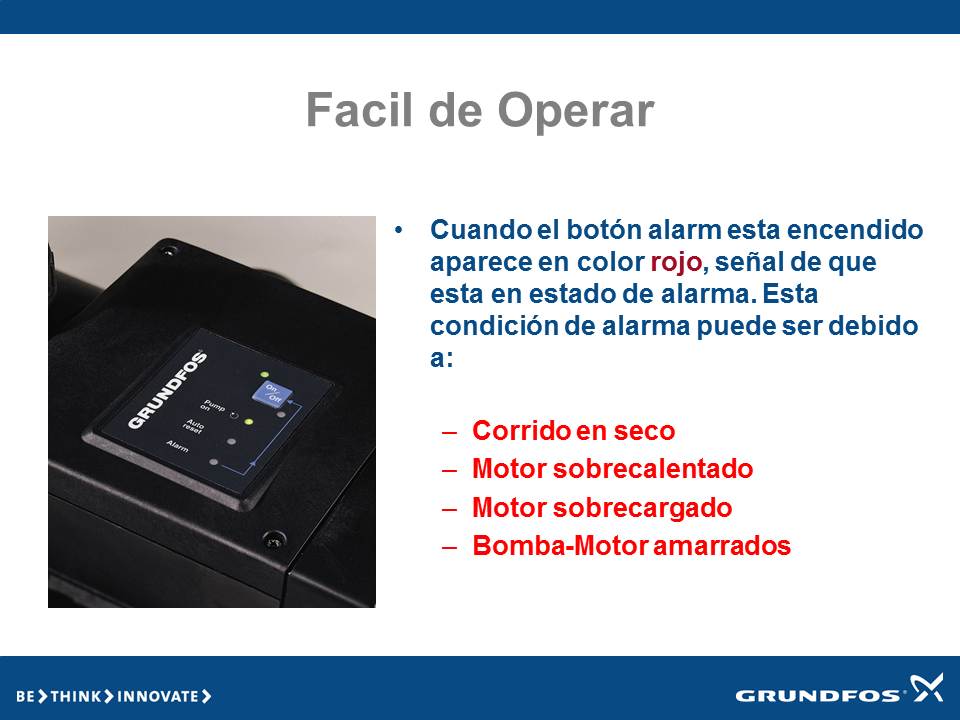 Facil de Operar

GRUNDFOS

Pump on

Auto reset

Alarm

On/Off

• Cuando el botón alarm esta encendido aparece en color rojo, señal de que esta en estado de alarma. Esta condición de alarma puede ser debido a:

– Corrido en seco
– Motor sobrecalentado
– Motor sobrecargado
– Bomba-Motor amarrados

BE > THINK > INNOVATE >

GRUNDFOS